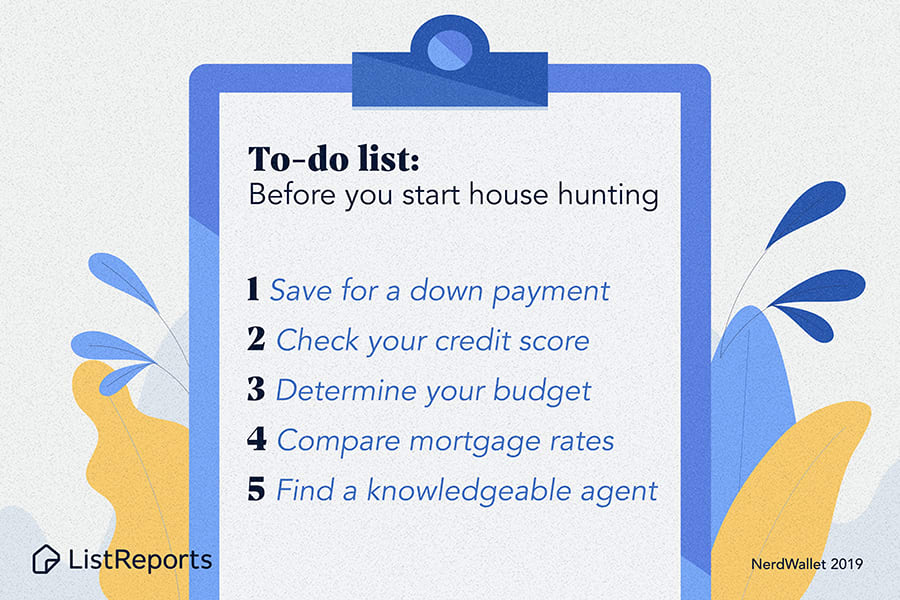 To-do list:
Before you start house hunting

1 Save for a down payment
2 Check your credit score
3 Determine your budget
4 Compare mortgage rates
5 Find a knowledgeable agent

ListReports

NerdWallet 2019